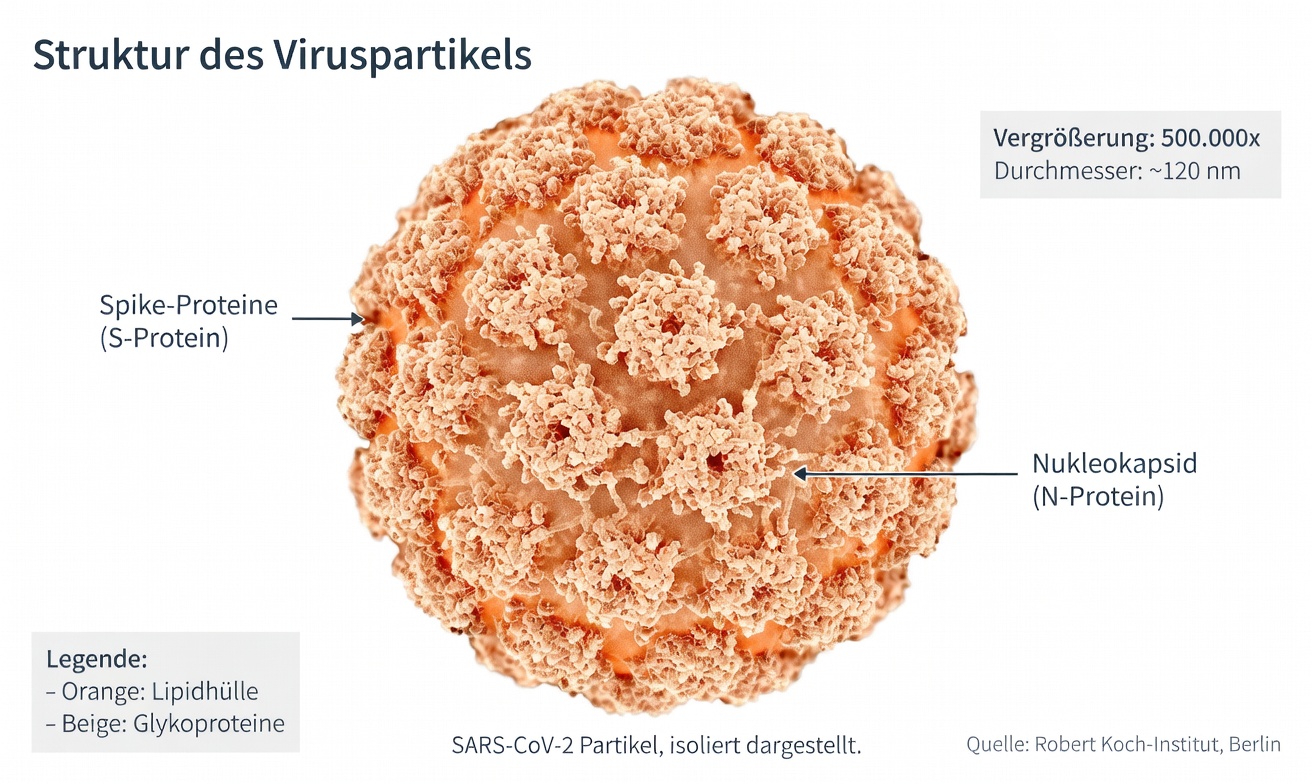 Struktur des Viruspartikels

Vergrößerung: 500.000x
Durchmesser: ~120 nm

Spike-Proteine
(S-Protein)

Nukleokapsid
(N-Protein)

Legende:
– Orange: Lipidhülle
– Beige: Glykoproteine

SARS-CoV-2 Partikel, isoliert dargestellt.

Quelle: Robert Koch-Institut, Berlin